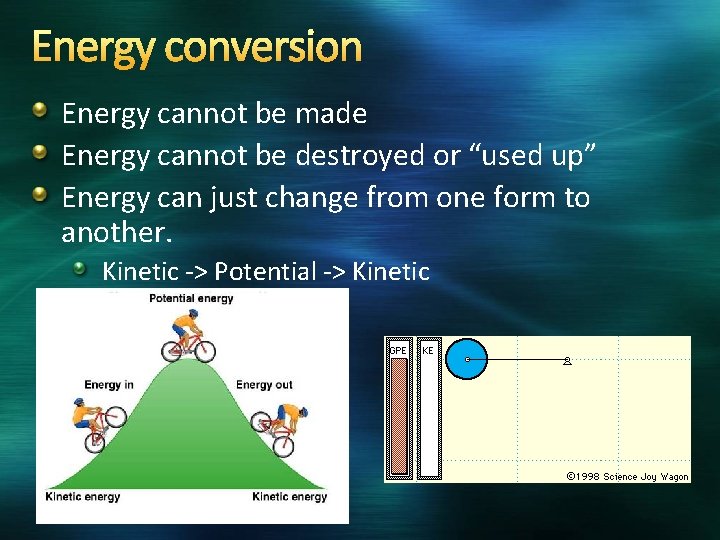 Energy conversion

Energy cannot be made

Energy cannot be destroyed or “used up”

Energy can just change from one form to another.

Kinetic -> Potential -> Kinetic

Potential energy

Energy in

Energy out

Kinetic energy

Kinetic energy

GPE

KE

©1998 Science Joy Wagon